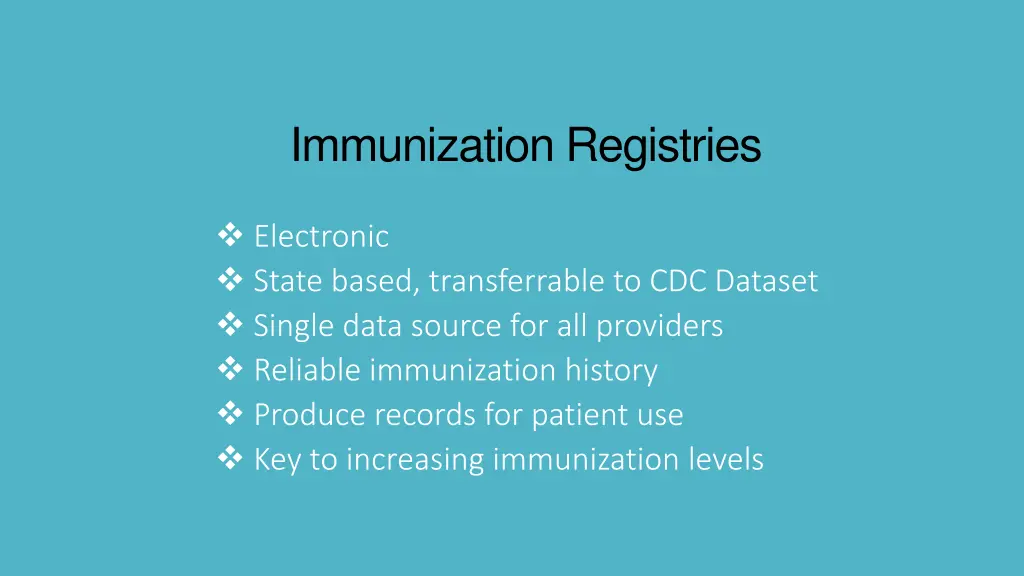 Immunization Registries

❖ Electronic
❖ State based, transferrable to CDC Dataset
❖ Single data source for all providers
❖ Reliable immunization history
❖ Produce records for patient use
❖ Key to increasing immunization levels